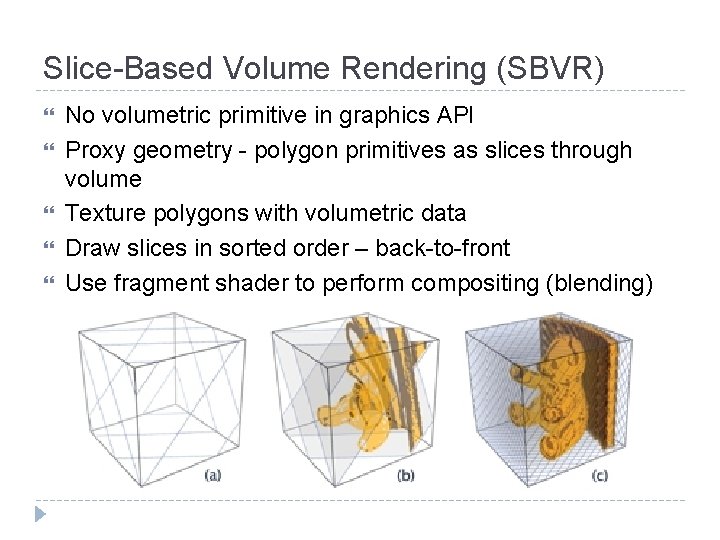 Slice-Based Volume Rendering (SBVR)

No volumetric primitive in graphics API

Proxy geometry - polygon primitives as slices through volume

Texture polygons with volumetric data

Draw slices in sorted order – back-to-front

Use fragment shader to perform compositing (blending)

(a)

(b)

(c)